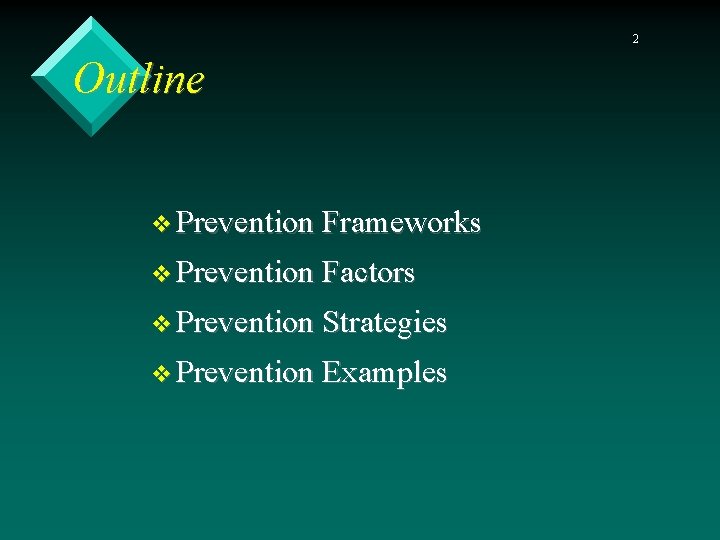 2

Outline

❖ Prevention Frameworks
❖ Prevention Factors
❖ Prevention Strategies
❖ Prevention Examples